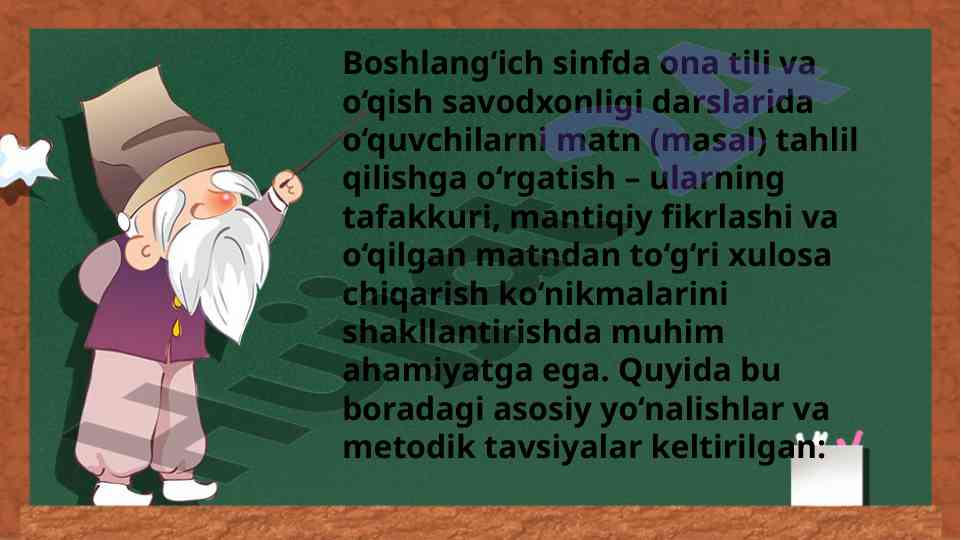 Boshlang‘ich sinfda ona tili va o‘qish savodxonligi darslarida o‘quvchilarni matn (masal) tahlil qilishga o‘rgatish – ularning tafakkuri, mantiqiy fikrlashi va o‘qilgan matndan to‘g‘ri xulosa chiqarish ko‘nikmalarini shakllantirishda muhim ahamiyatga ega. Quyida bu boradagi asosiy yo‘nalishlar va metodik tavsiyalar keltirilgan: